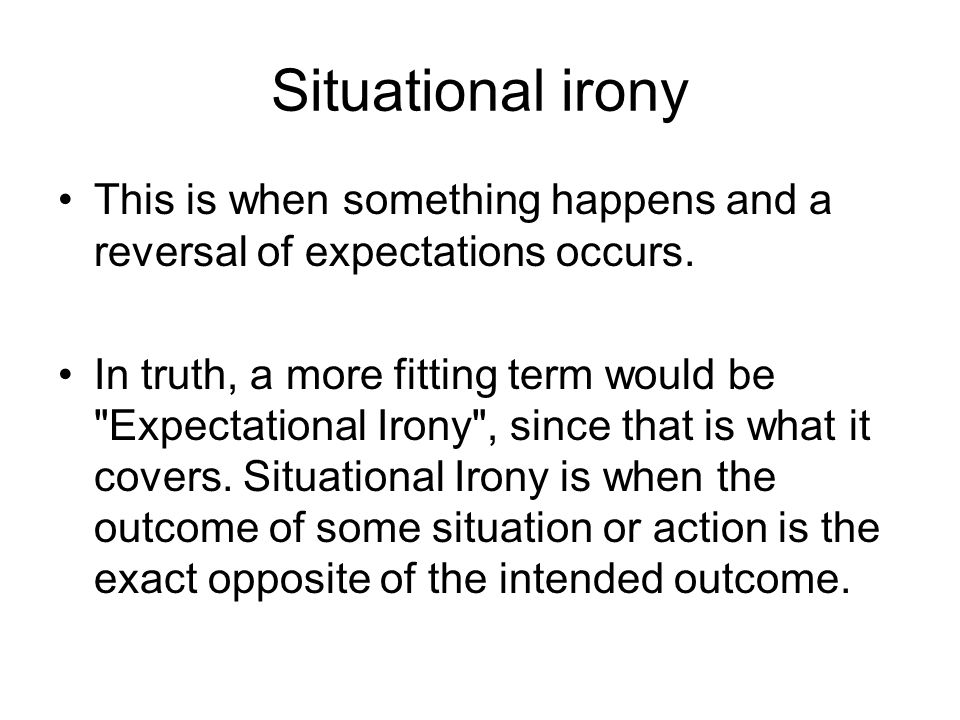 Situational irony

• This is when something happens and a reversal of expectations occurs.

• In truth, a more fitting term would be "Expectational Irony", since that is what it covers. Situational Irony is when the outcome of some situation or action is the exact opposite of the intended outcome.